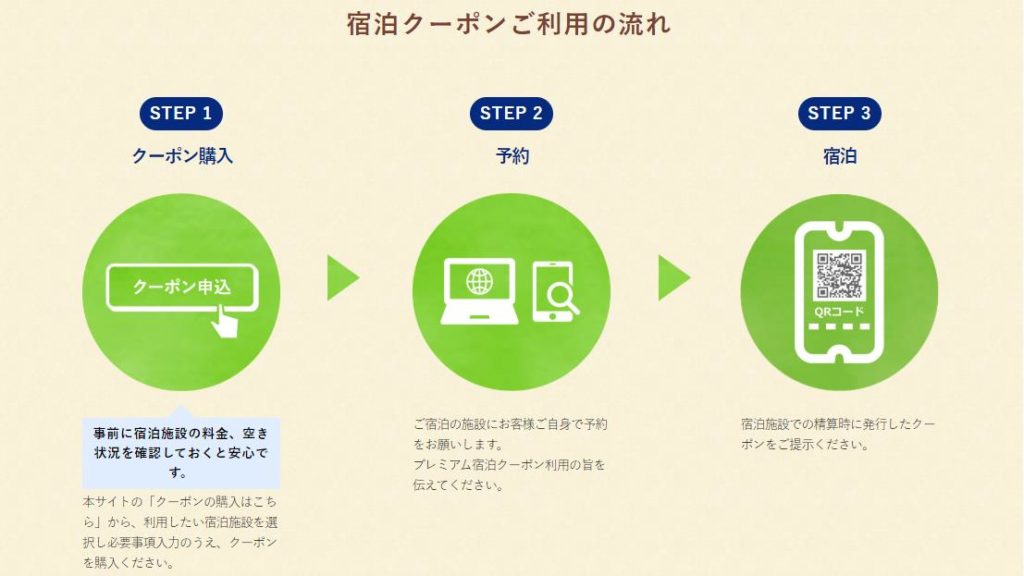 宿泊クーポンご利用の流れ

STEP 1

クーポン購入

クーポン申込

事前に宿泊施設の料金、空き状況を確認しておくと安心です。

本サイトの「クーポンの購入はこちら」から、利用したい宿泊施設を選択し必要事項入力のうえ、クーポンを購入ください。

STEP 2

予約

ご宿泊の施設にお客様ご自身で予約をお願いします。
プレミアム宿泊クーポン利用の旨を伝えてください。

STEP 3

宿泊

QRコード

宿泊施設での精算時に発行したクーポンをご提示ください。